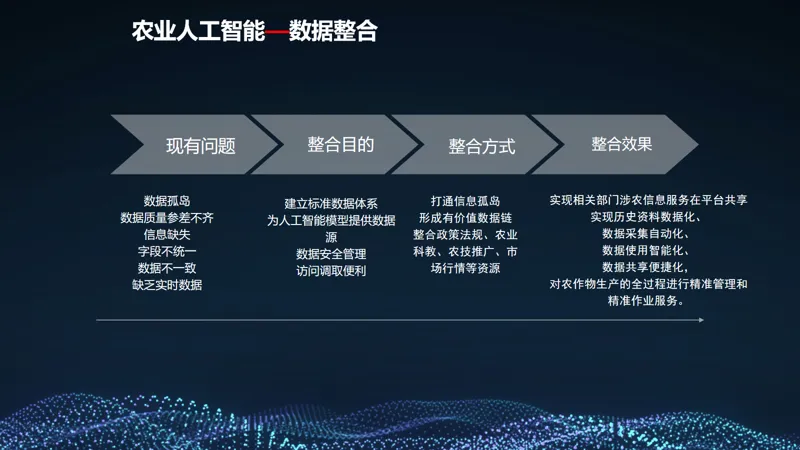 农业人工智能—数据整合

现有问题

整合目的

整合方式

整合效果

数据孤岛
数据质量参差不齐
信息缺失
字段不统一
数据不一致
缺乏实时数据

建立标准数据体系
为人工智能模型提供数据源
数据安全管理
访问调取便利

打通信息孤岛
形成有价值数据链
整合政策法规、农业科教、农技推广、市场行情等资源

实现相关部门涉农信息服务在平台共享
实现历史资料数据化、
数据采集自动化、
数据使用智能化、
数据共享便捷化,
对农作物生产的全过程进行精准管理和精准作业服务。